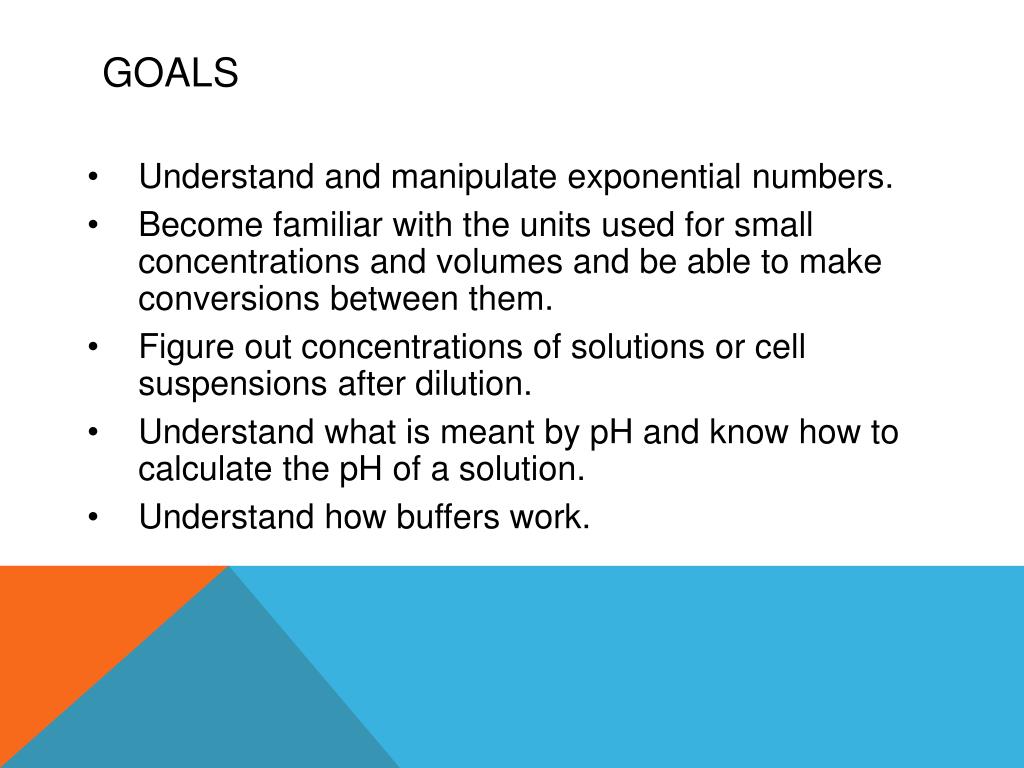 GOALS

• Understand and manipulate exponential numbers.
• Become familiar with the units used for small concentrations and volumes and be able to make conversions between them.
• Figure out concentrations of solutions or cell suspensions after dilution.
• Understand what is meant by pH and know how to calculate the pH of a solution.
• Understand how buffers work.